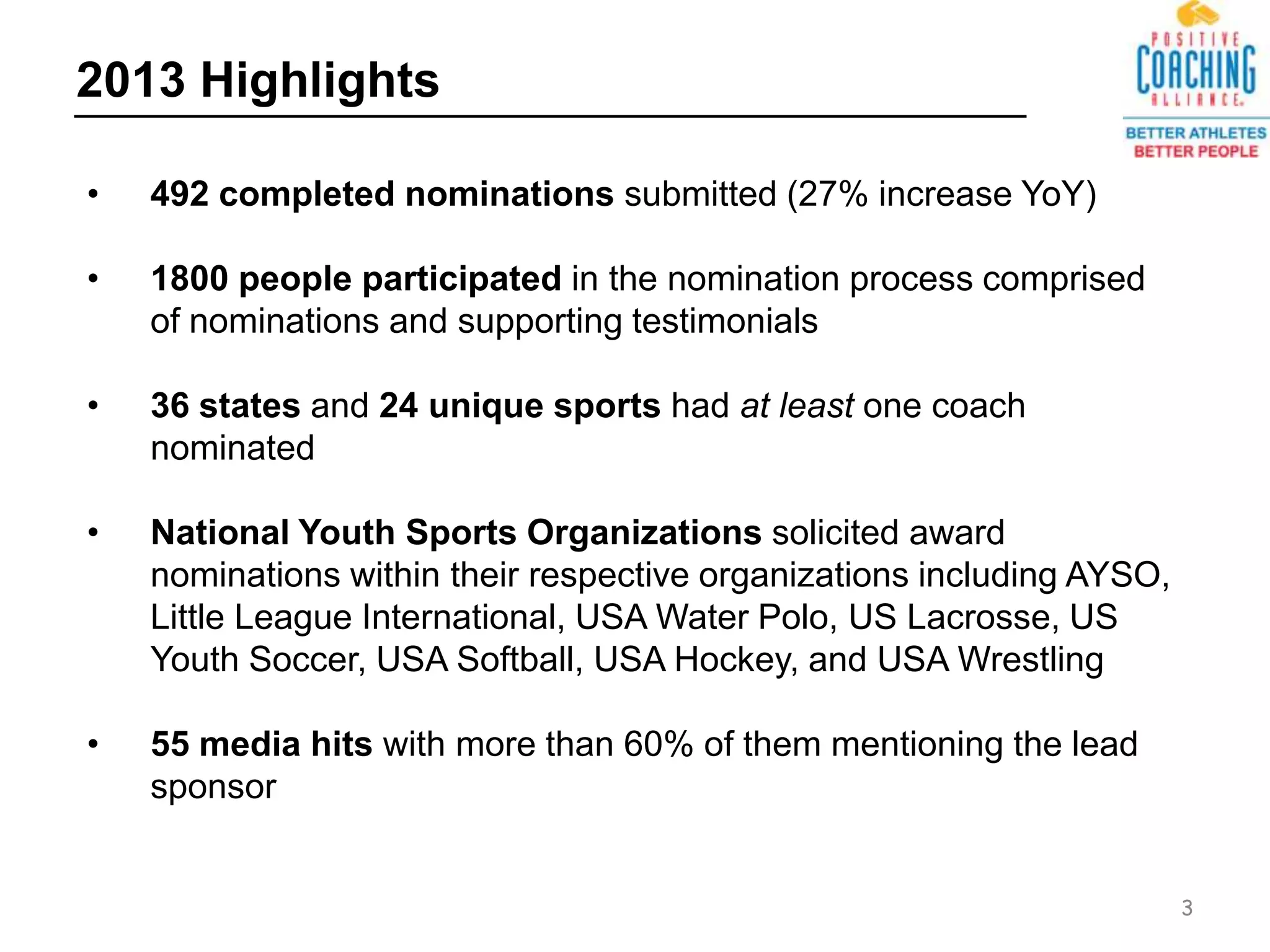 2013 Highlights

POSITIVE COACHING ALLIANCE.
BETTER ATHLETES
BETTER PEOPLE

• 492 completed nominations submitted (27% increase YoY)

• 1800 people participated in the nomination process comprised of nominations and supporting testimonials

• 36 states and 24 unique sports had at least one coach nominated

• National Youth Sports Organizations solicited award nominations within their respective organizations including AYSO, Little League International, USA Water Polo, US Lacrosse, US Youth Soccer, USA Softball, USA Hockey, and USA Wrestling

• 55 media hits with more than 60% of them mentioning the lead sponsor

3